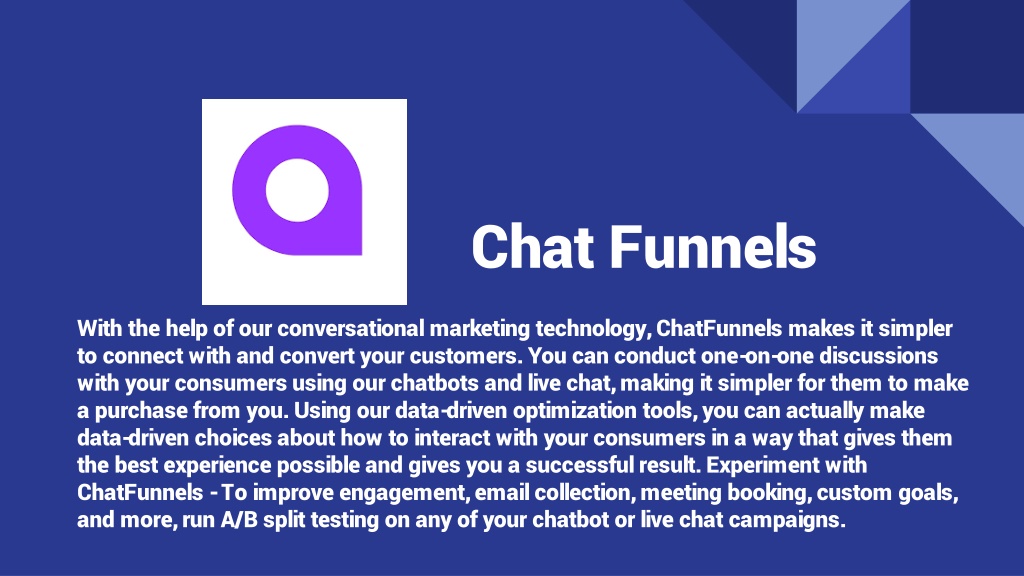 Chat Funnels

With the help of our conversational marketing technology, ChatFunnels makes it simpler to connect with and convert your customers. You can conduct one-on-one discussions with your consumers using our chatbots and live chat, making it simpler for them to make a purchase from you. Using our data-driven optimization tools, you can actually make data-driven choices about how to interact with your consumers in a way that gives them the best experience possible and gives you a successful result. Experiment with ChatFunnels - To improve engagement, email collection, meeting booking, custom goals, and more, run A/B split testing on any of your chatbot or live chat campaigns.